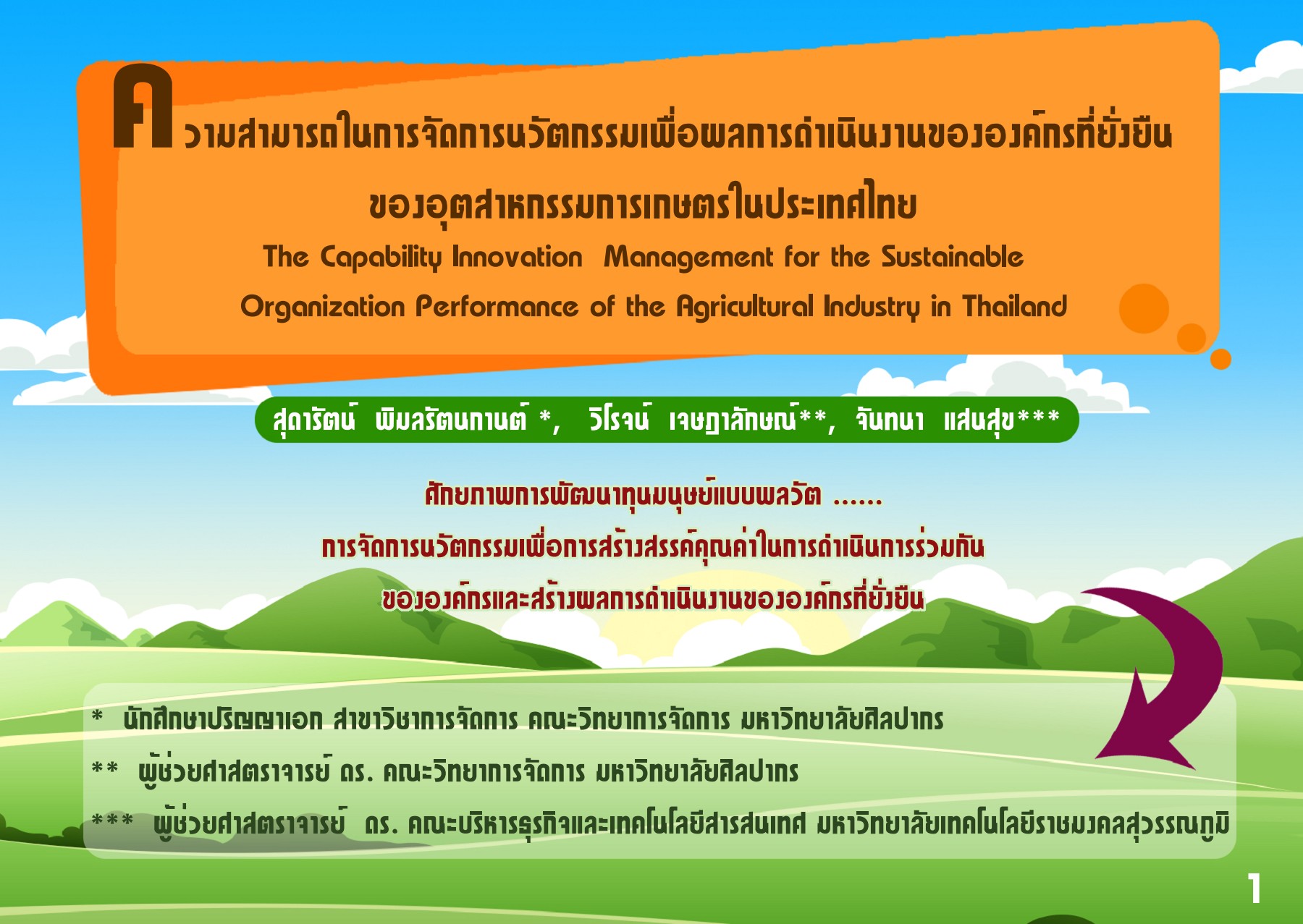 ความสามารถในการจัดการนวัตกรรมเพื่อผลการดำเนินงานขององค์กรที่ยั่งยืน ของอุตสาหกรรมการเกษตรในประเทศไทย

The Capability Innovation Management for the Sustainable Organization Performance of the Agricultural Industry in Thailand

สุดารัตน์ พิมลรัตนกานต์ *, วิโรจน์ เจษฎาลักษณ์**, จันทนา แสนสุข***

ศักยภาพการพัฒนาทุนมนุษย์แบบพลวัต ......
การจัดการนวัตกรรมเพื่อการสร้างสรรค์คุณค่าในการดำเนินการร่วมกัน
ขององค์กรและสร้างผลการดำเนินงานขององค์กรที่ยั่งยืน

* นักศึกษาปริญญาเอก สาขาวิชาการจัดการ คณะวิทยาการจัดการ มหาวิทยาลัยศิลปากร
** ผู้ช่วยศาสตราจารย์ ดร. คณะวิทยาการจัดการ มหาวิทยาลัยศิลปากร
*** ผู้ช่วยศาสตราจารย์ ดร. คณะบริหารธุรกิจและเทคโนโลยีสารสนเทศ มหาวิทยาลัยเทคโนโลยีราชมงคลสุวรรณภูมิ

1